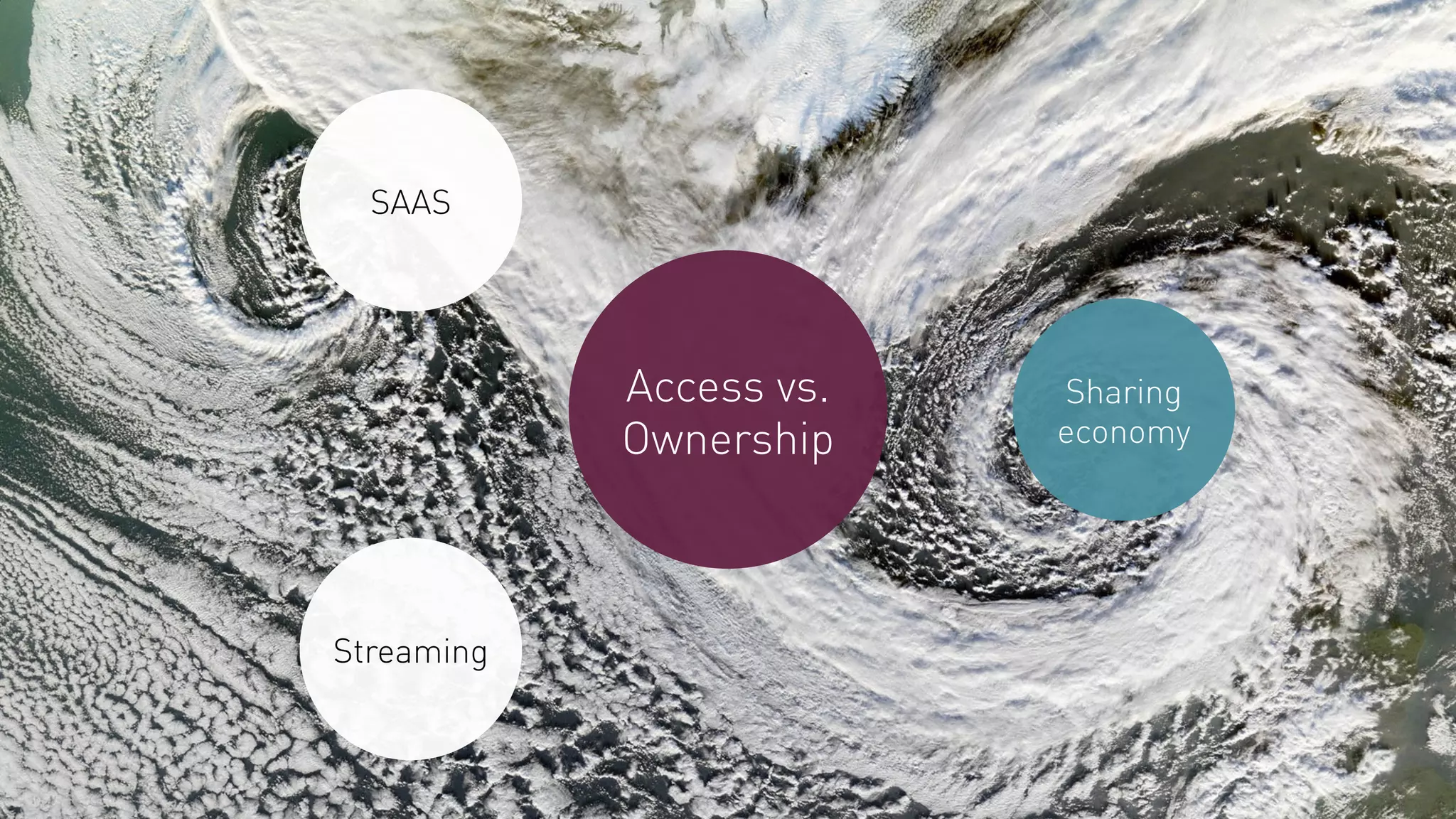 SAAS

Access vs. Ownership

Sharing economy

Streaming